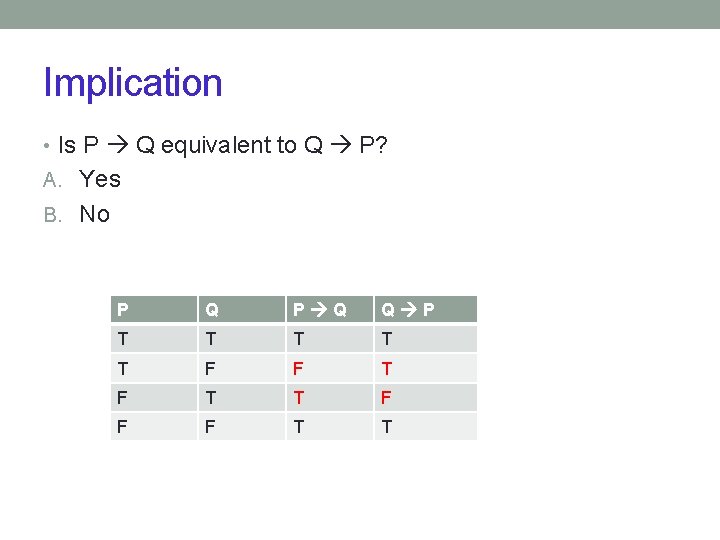 Implication

• Is P → Q equivalent to Q → P?

A. Yes

B. No

| P | Q | P → Q | Q → P |
|---|---|---|---|
| T | T | T | T |
| T | F | F | T |
| F | T | T | F |
| F | F | T | T |